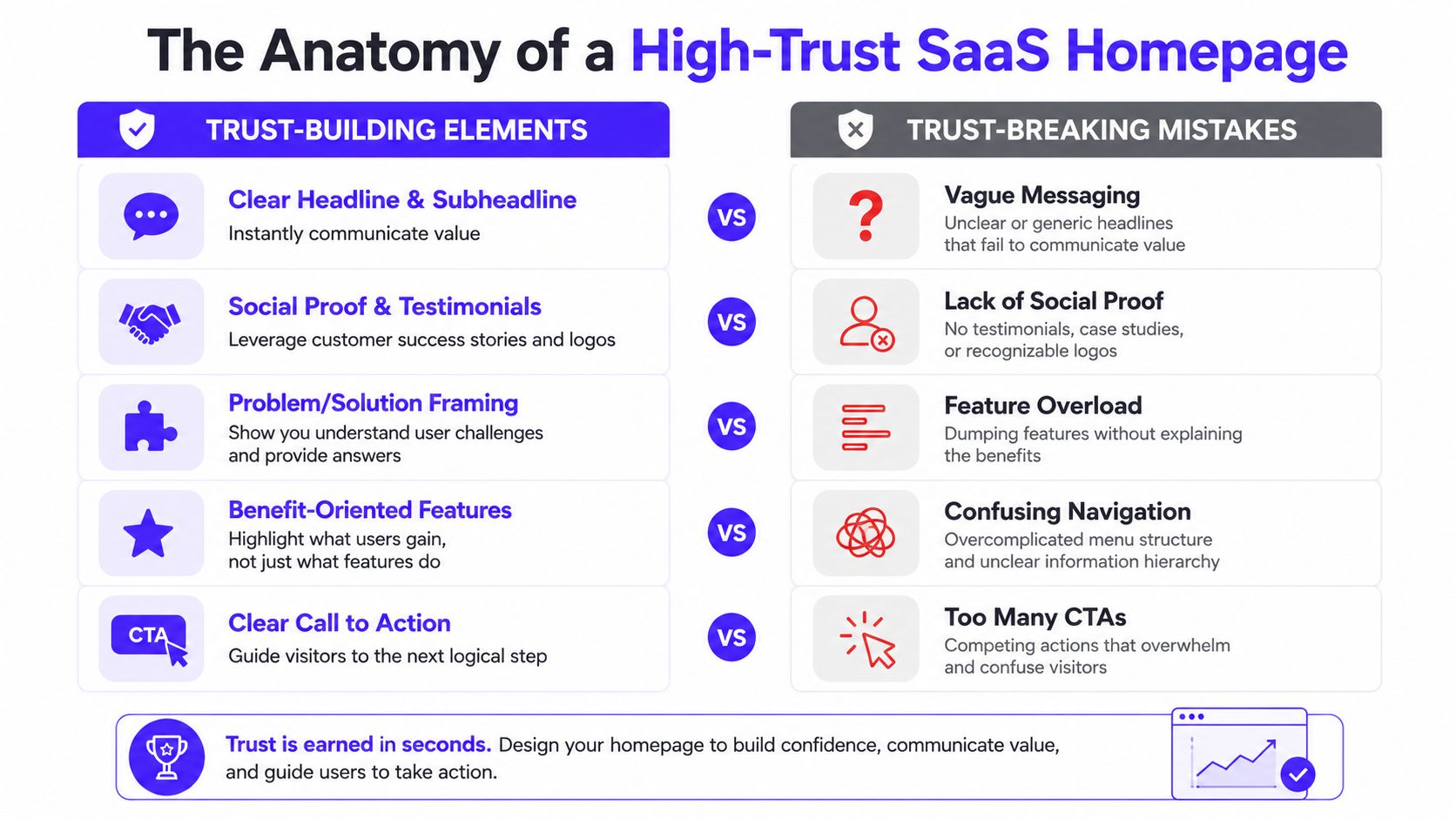 The Anatomy of a High-Trust SaaS Homepage

TRUST-BUILDING ELEMENTS

Clear Headline & Subheadline
Instantly communicate value

Social Proof & Testimonials
Leverage customer success stories and logos

Problem/Solution Framing
Show you understand user challenges and provide answers

Benefit-Oriented Features
Highlight what users gain, not just what features do

CTA

Clear Call to Action
Guide visitors to the next logical step

VS
VS
VS
VS
VS

TRUST-BREAKING MISTAKES

Vague Messaging
Unclear or generic headlines that fail to communicate value

Lack of Social Proof
No testimonials, case studies, or recognizable logos

Feature Overload
Dumping features without explaining the benefits

Confusing Navigation
Overcomplicated menu structure and unclear information hierarchy

Too Many CTAs
Competing actions that overwhelm and confuse visitors

Trust is earned in seconds. Design your homepage to build confidence, communicate value, and guide users to take action.